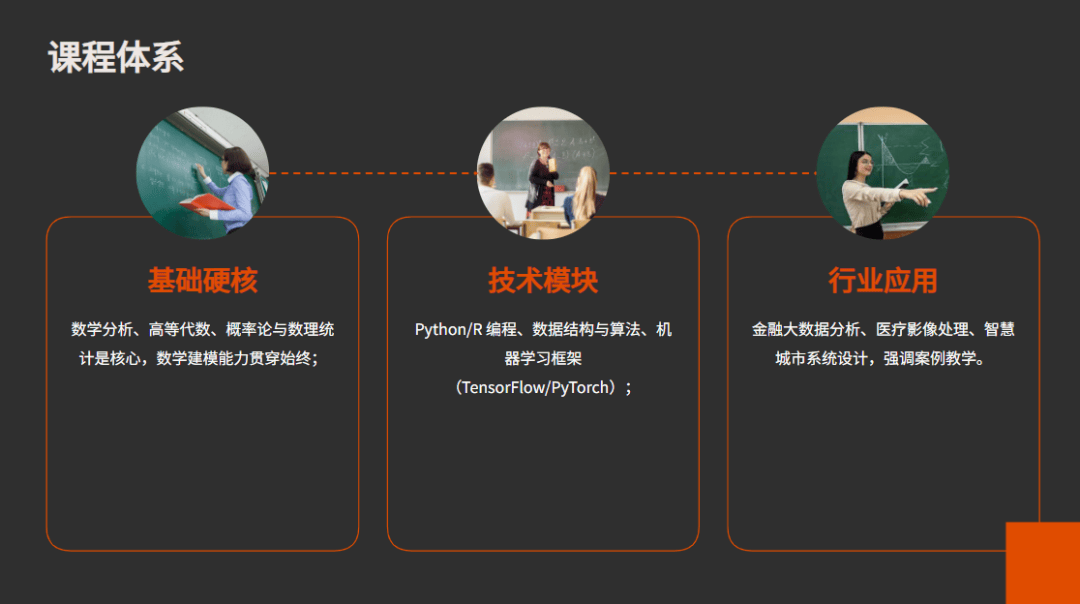 课程体系

基础硬核

数学分析、高等代数、概率论与数理统计是核心，数学建模能力贯穿始终；

技术模块

Python/R 编程、数据结构与算法、机器学习框架（TensorFlow/PyTorch）；

行业应用

金融大数据分析、医疗影像处理、智慧城市系统设计，强调案例教学。